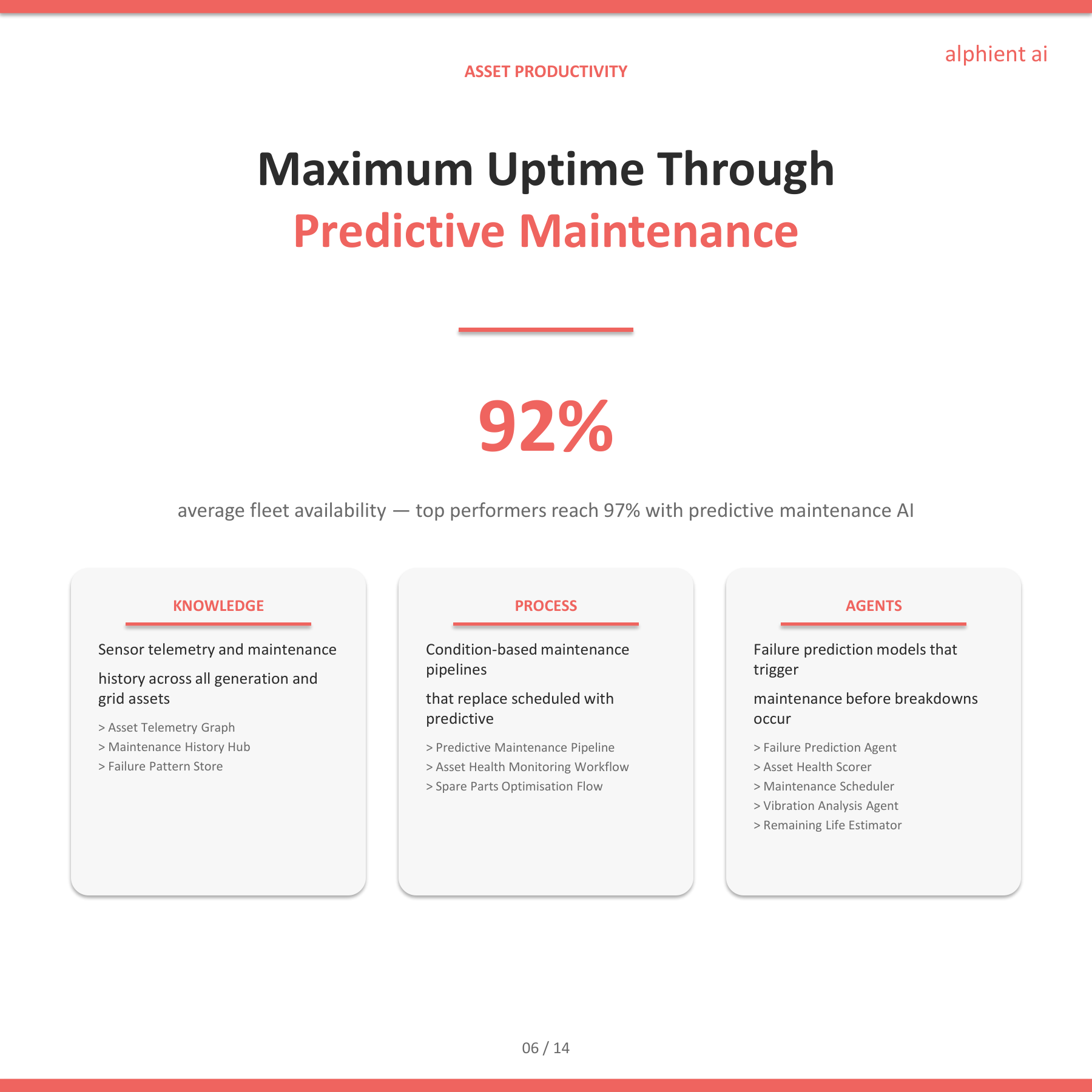 alphient ai

ASSET PRODUCTIVITY

Maximum Uptime Through
Predictive Maintenance

92%

average fleet availability — top performers reach 97% with predictive maintenance AI

KNOWLEDGE

Sensor telemetry and maintenance

history across all generation and grid assets

> Asset Telemetry Graph
> Maintenance History Hub
> Failure Pattern Store

PROCESS

Condition-based maintenance pipelines

that replace scheduled with predictive

> Predictive Maintenance Pipeline
> Asset Health Monitoring Workflow
> Spare Parts Optimisation Flow

AGENTS

Failure prediction models that trigger

maintenance before breakdowns occur

> Failure Prediction Agent
> Asset Health Scorer
> Maintenance Scheduler
> Vibration Analysis Agent
> Remaining Life Estimator

06 / 14